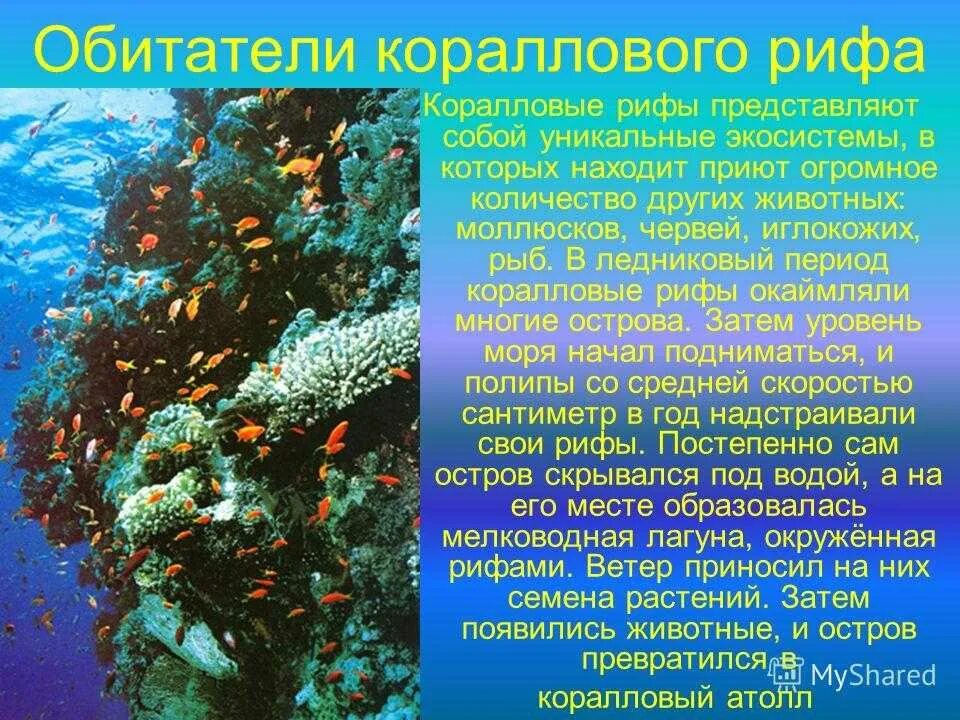 Обитатели кораллового рифа

Коралловые рифы представляют собой уникальные экосистемы, в которых находит приют огромное количество других животных: моллюсков, червей, иглокожих, рыб. В ледниковый период коралловые рифы окаймляли многие острова. Затем уровень моря начал подниматься, и полипы со средней скоростью сантиметр в год надстраивали свои рифы. Постепенно сам остров скрывался под водой, а на его месте образовалась мелководная лагуна, окружённая рифами. Ветер приносил на них семена растений. Затем появились животные, и остров превратился в коралловый атолл

MyShared